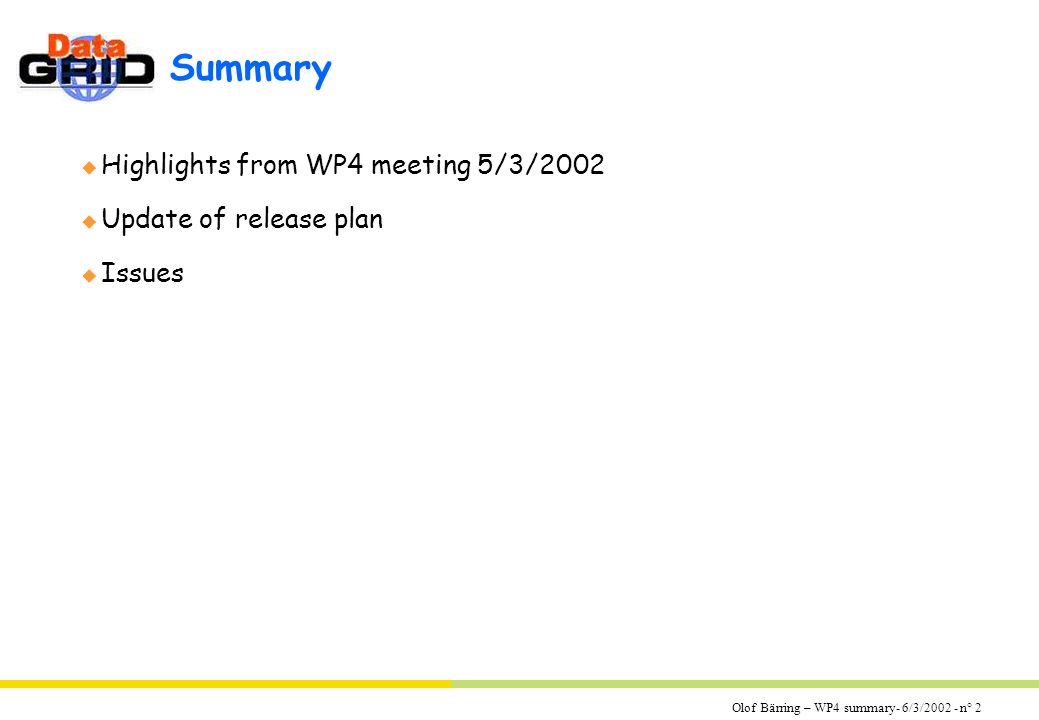 Data GRID

Summary

Highlights from WP4 meeting 5/3/2002

Update of release plan

Issues

Olof Bärring – WP4 summary- 6/3/2002 - n° 2